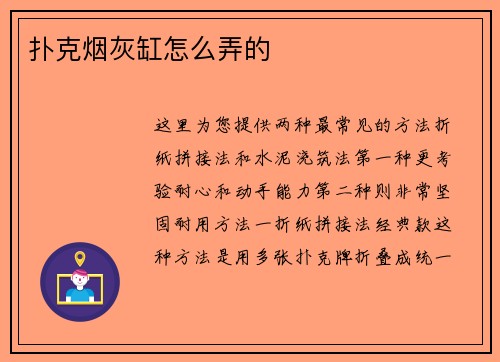 扑克烟灰缸怎么弄的

这里为您提供两种最常见的方法折纸拼接法和水泥浇筑法第一种更考验耐心和动手能力第二种则非常坚固耐用方法一折纸拼接法经典款这种方法是用多张扑克牌折叠成统一